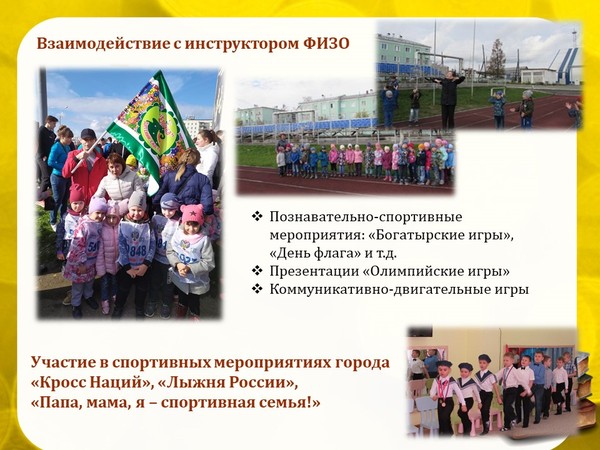 Взаимодействие с инструктором ФИЗО

❖ Познавательно-спортивные мероприятия: «Богатырские игры», «День флага» и т.д.
❖ Презентации «Олимпийские игры»
❖ Коммуникативно-двигательные игры

Участие в спортивных мероприятиях города «Кросс Наций», «Лыжня России», «Папа, мама, я – спортивная семья!»